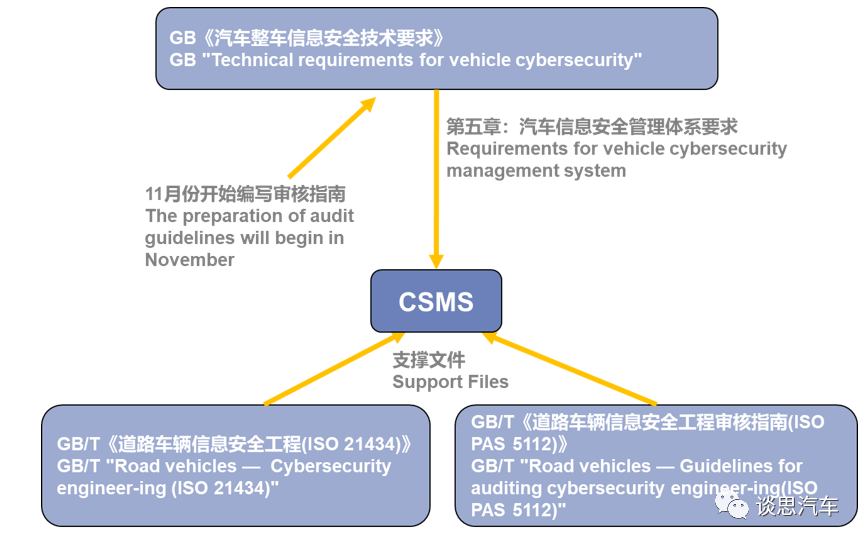 GB《汽车整车信息安全技术要求》
GB "Technical requirements for vehicle cybersecurity"

第五章：汽车信息安全管理体系要求
Requirements for vehicle cybersecurity management system

11月份开始编写审核指南
The preparation of audit guidelines will begin in November

CSMS

支撑文件
Support Files

GB/T《道路车辆信息安全工程(ISO 21434)》
GB/T "Road vehicles — Cybersecurity engineer-ing (ISO 21434)"

GB/T《道路车辆信息安全工程审核指南(ISO PAS 5112)》
GB/T "Road vehicles — Guidelines for auditing cybersecurity engineer-ing(ISO PAS 5112)"

谈思汽车